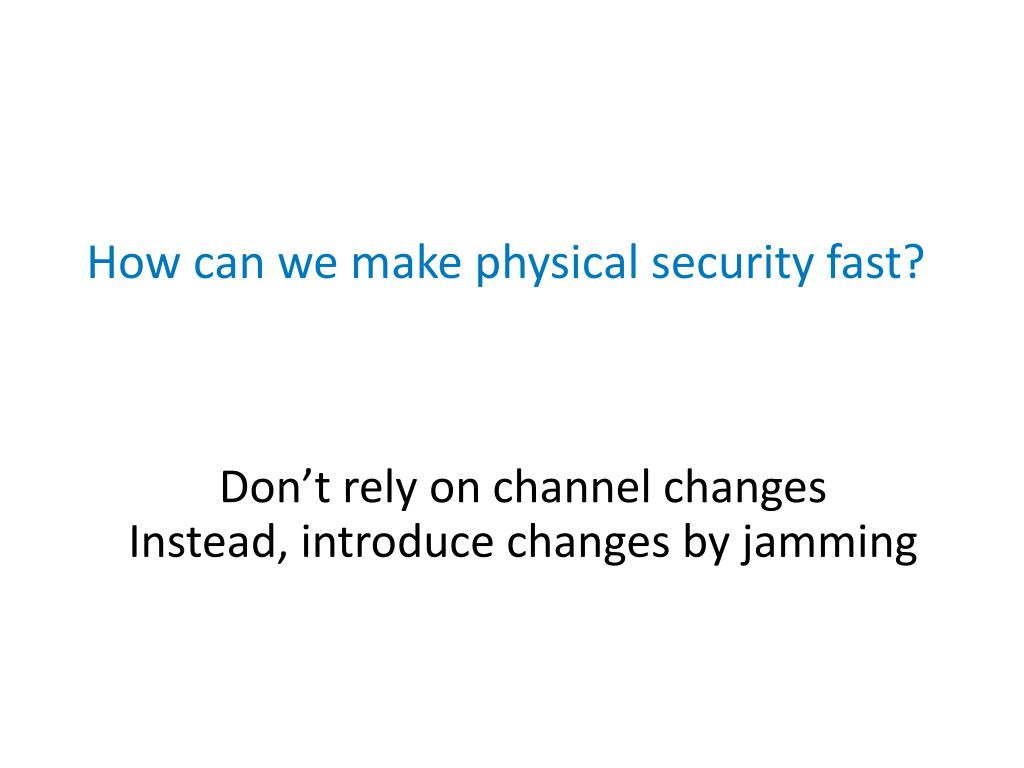 How can we make physical security fast?

Don’t rely on channel changes
Instead, introduce changes by jamming